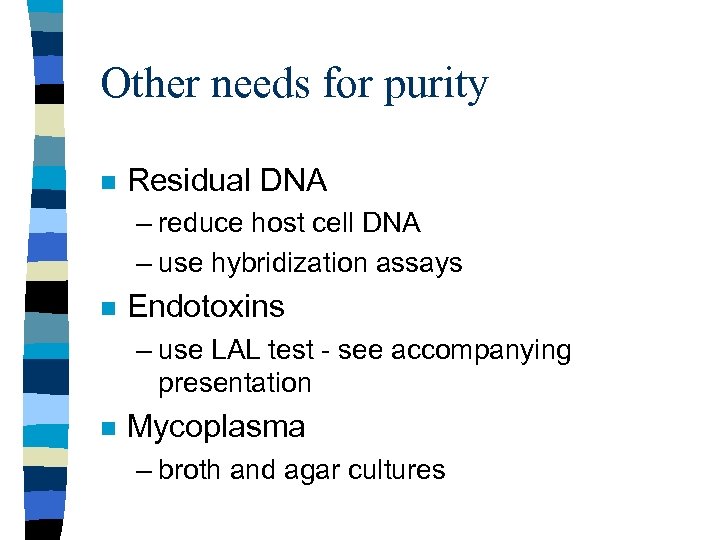 Other needs for purity

- Residual DNA
  – reduce host cell DNA
  – use hybridization assays
- Endotoxins
  – use LAL test - see accompanying presentation
- Mycoplasma
  – broth and agar cultures